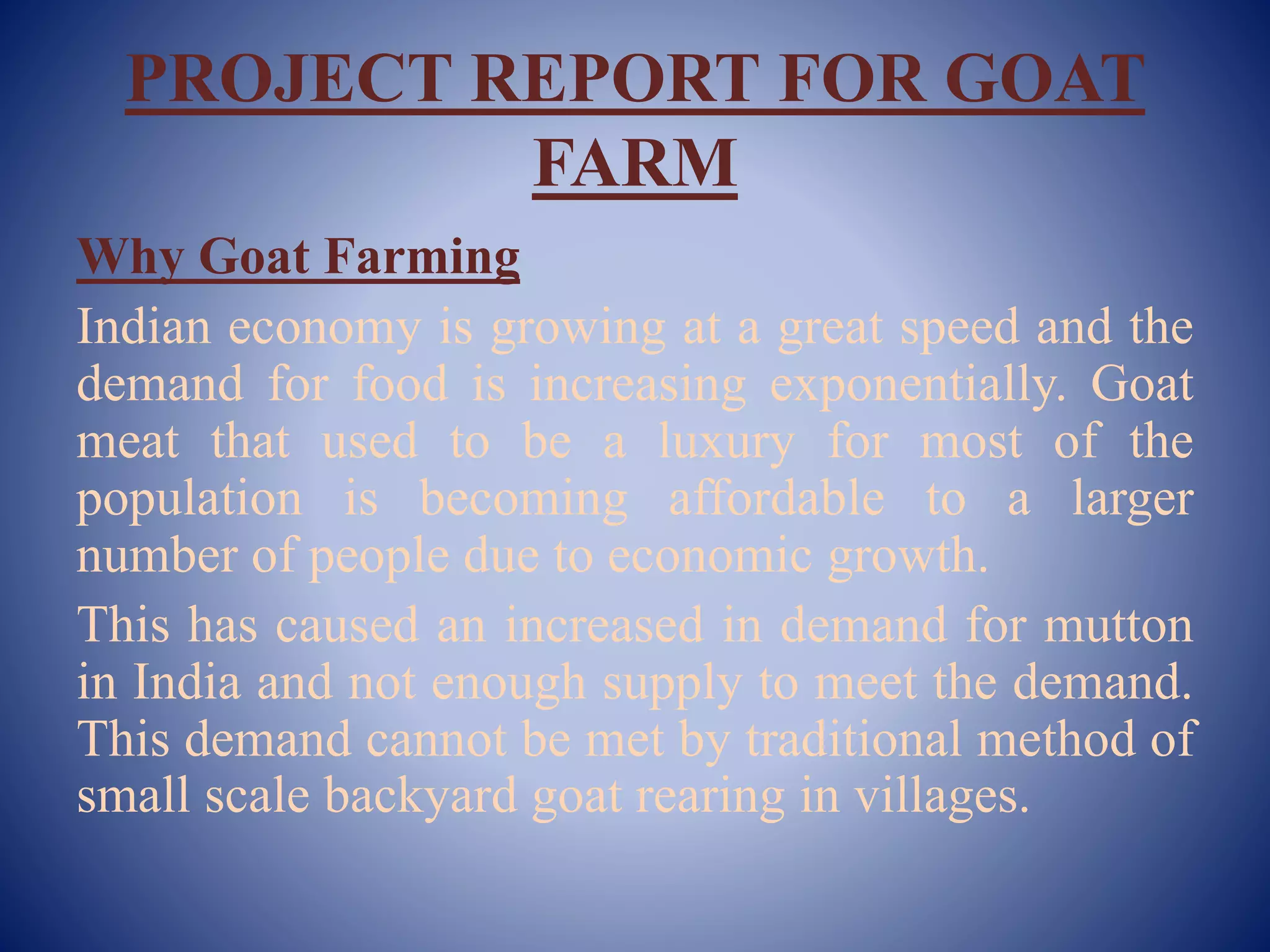 PROJECT REPORT FOR GOAT FARM

Why Goat Farming

Indian economy is growing at a great speed and the demand for food is increasing exponentially. Goat meat that used to be a luxury for most of the population is becoming affordable to a larger number of people due to economic growth.

This has caused an increased in demand for mutton in India and not enough supply to meet the demand. This demand cannot be met by traditional method of small scale backyard goat rearing in villages.